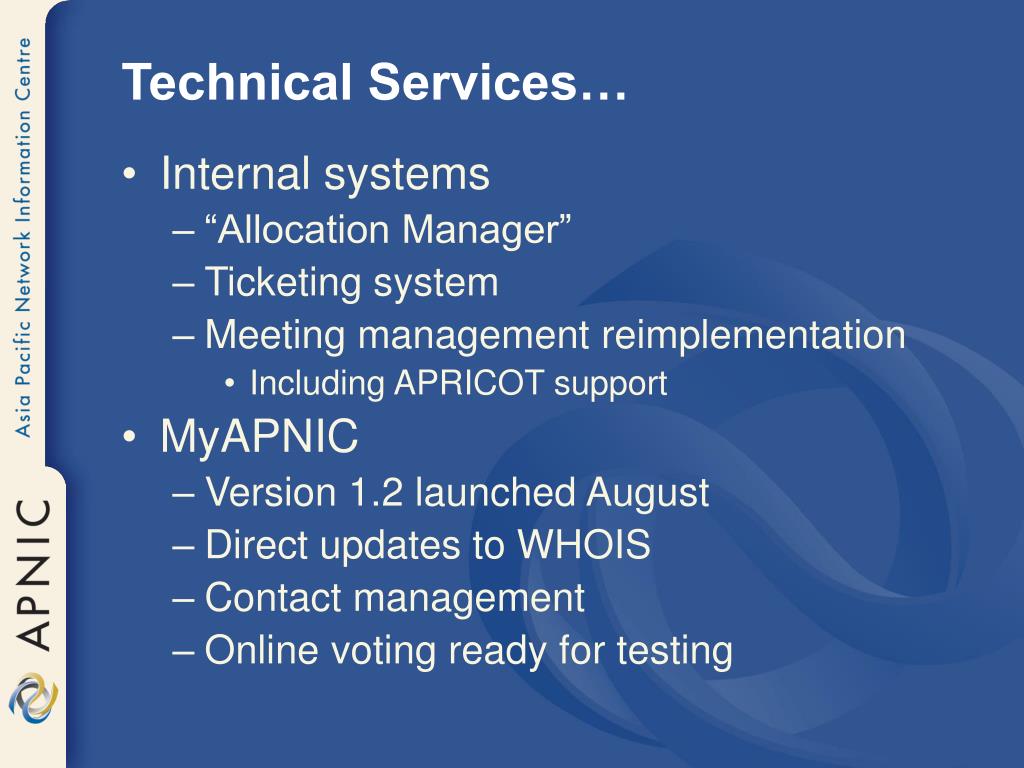 Asia Pacific Network Information Centre

APNIC

Technical Services…

• Internal systems
– “Allocation Manager”
– Ticketing system
– Meeting management reimplementation
• Including APRICOT support
• MyAPNIC
– Version 1.2 launched August
– Direct updates to WHOIS
– Contact management
– Online voting ready for testing